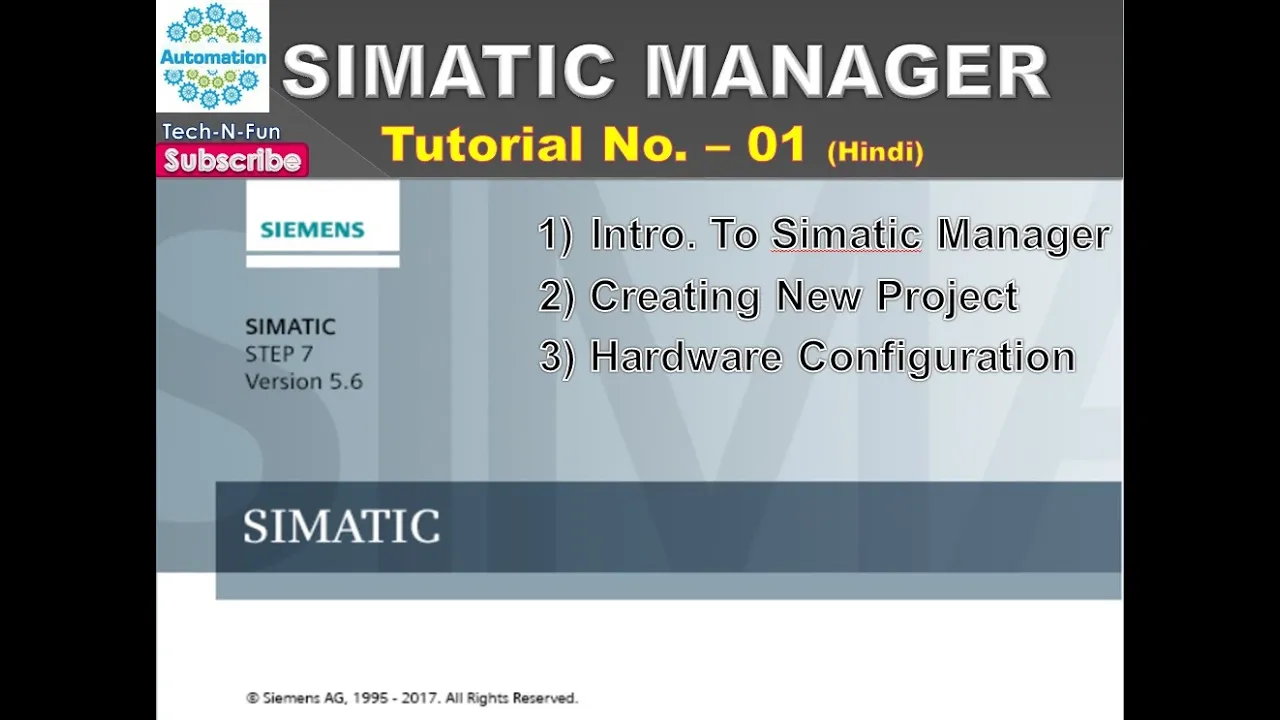 Automation
Tech-N-Fun
Subscribe

SIMATIC MANAGER
Tutorial No. – 01 (Hindi)

SIEMENS

SIMATIC
STEP 7
Version 5.6

1) Intro. To Simatic Manager
2) Creating New Project
3) Hardware Configuration

SIMATIC

© Siemens AG, 1995 - 2017. All Rights Reserved.